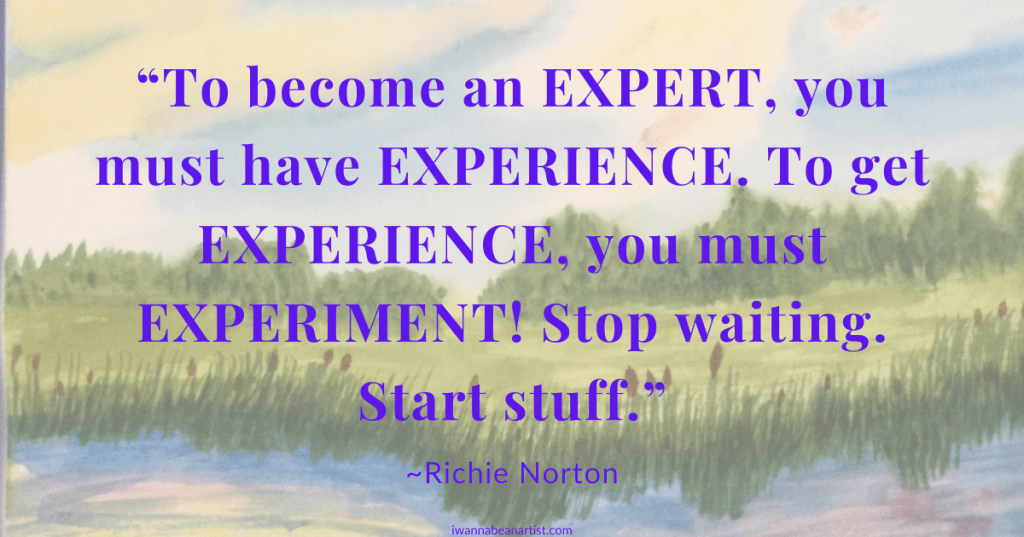 “To become an EXPERT, you must have EXPERIENCE. To get EXPERIENCE, you must EXPERIMENT! Stop waiting. Start stuff.”

~Richie Norton

iwannabeanartist.com